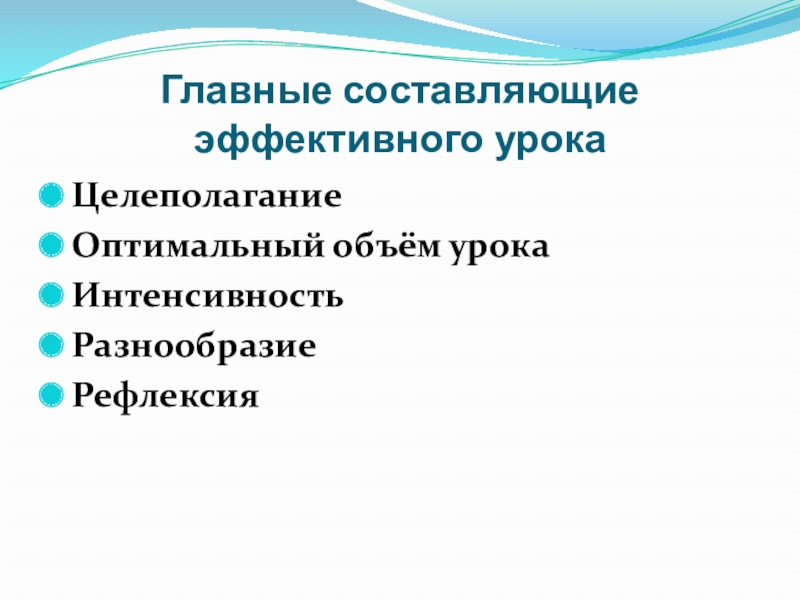 Главные составляющие эффективного урока

Целеполагание
Оптимальный объём урока
Интенсивность
Разнообразие
Рефлексия